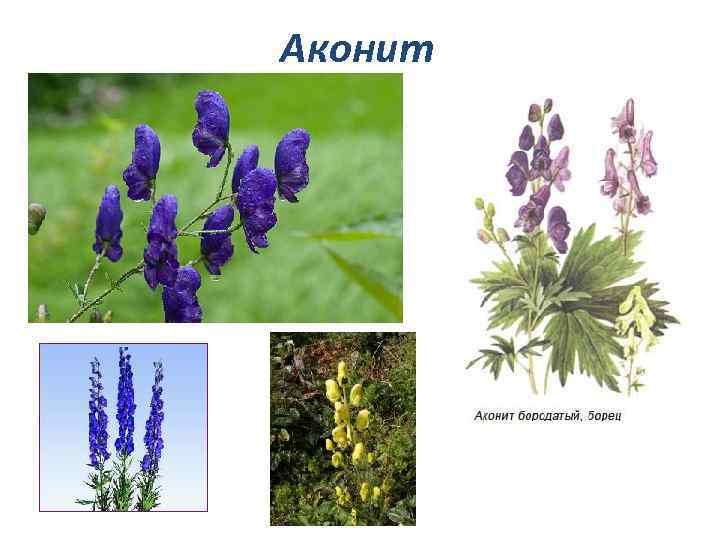 Аконит

Аконит бородатый, борец